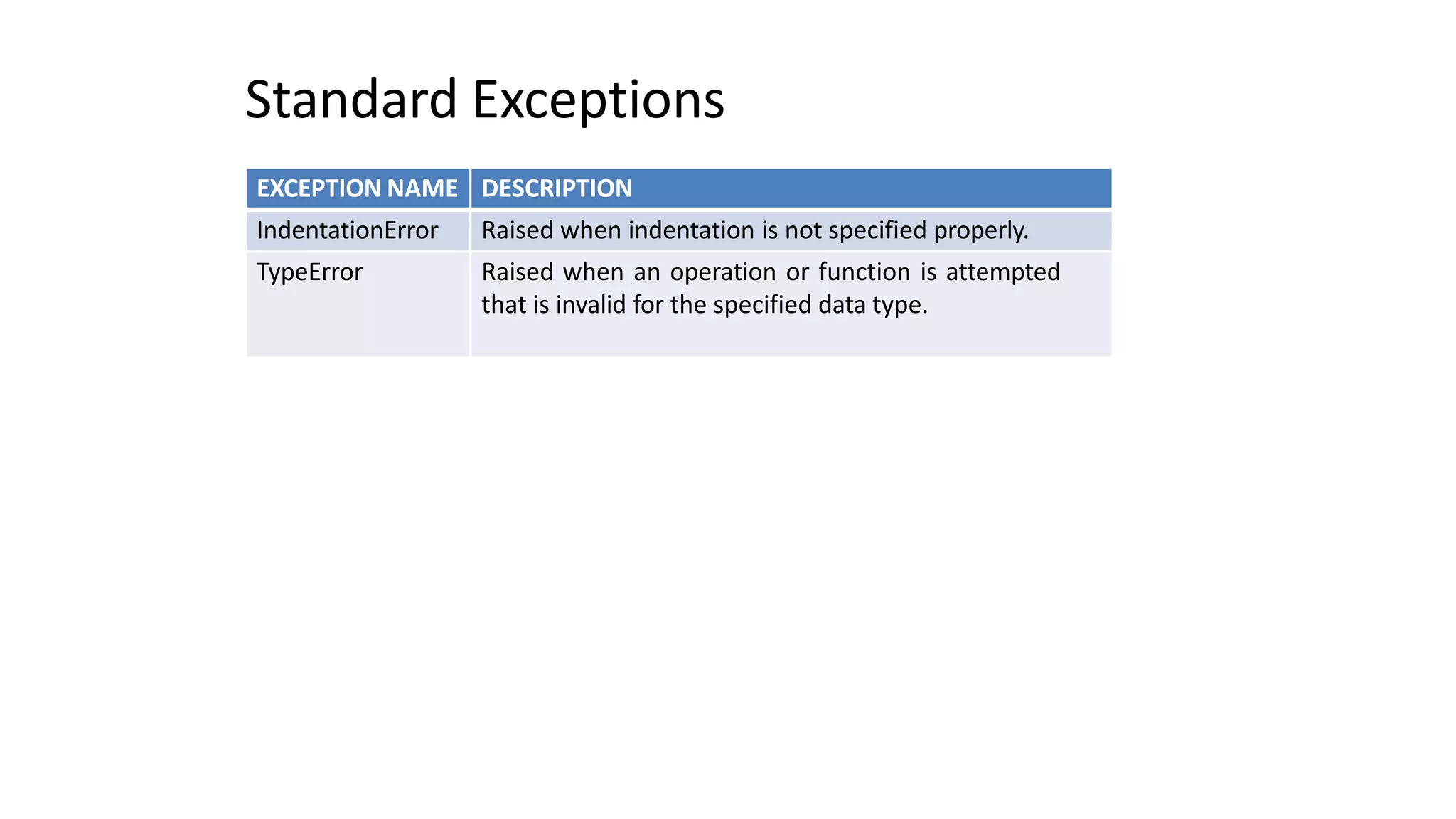 Standard Exceptions

| EXCEPTION NAME | DESCRIPTION |
|---|---|
| IndentationError | Raised when indentation is not specified properly. |
| TypeError | Raised when an operation or function is attempted that is invalid for the specified data type. |